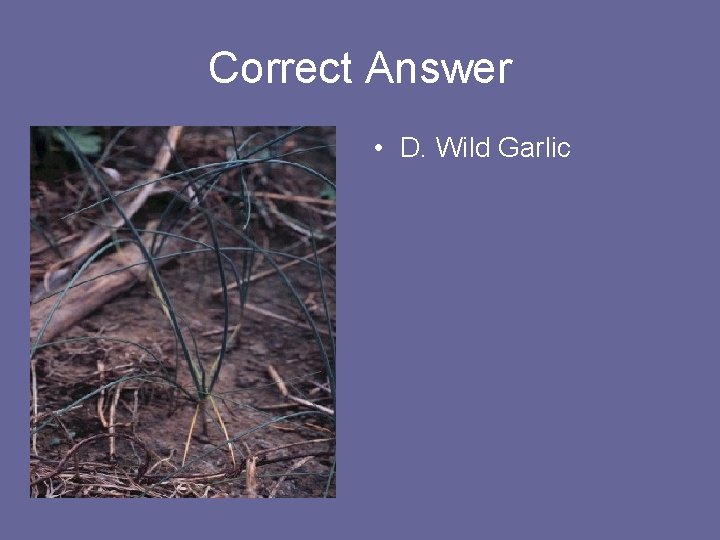 Correct Answer

• D. Wild Garlic